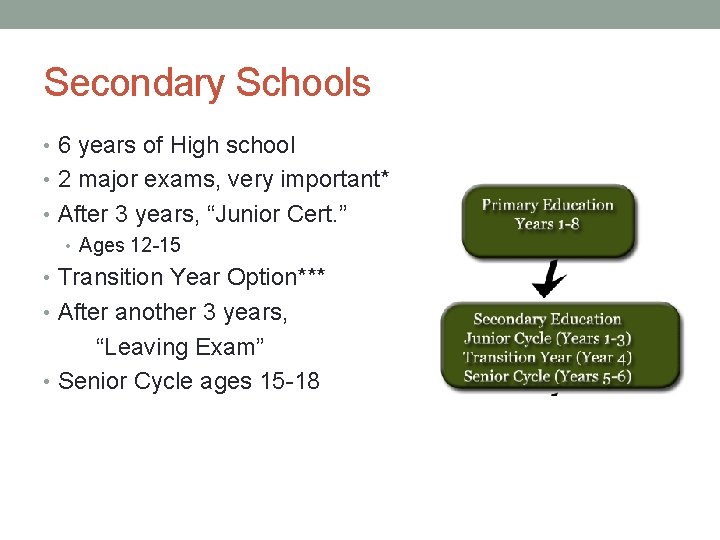 Secondary Schools

• 6 years of High school
• 2 major exams, very important*
• After 3 years, “Junior Cert.”
  • Ages 12-15
• Transition Year Option***
• After another 3 years, “Leaving Exam”
• Senior Cycle ages 15-18

Primary Education
Years 1-8

Secondary Education
Junior Cycle (Years 1-3)
Transition Year (Year 4)
Senior Cycle (Years 5-6)